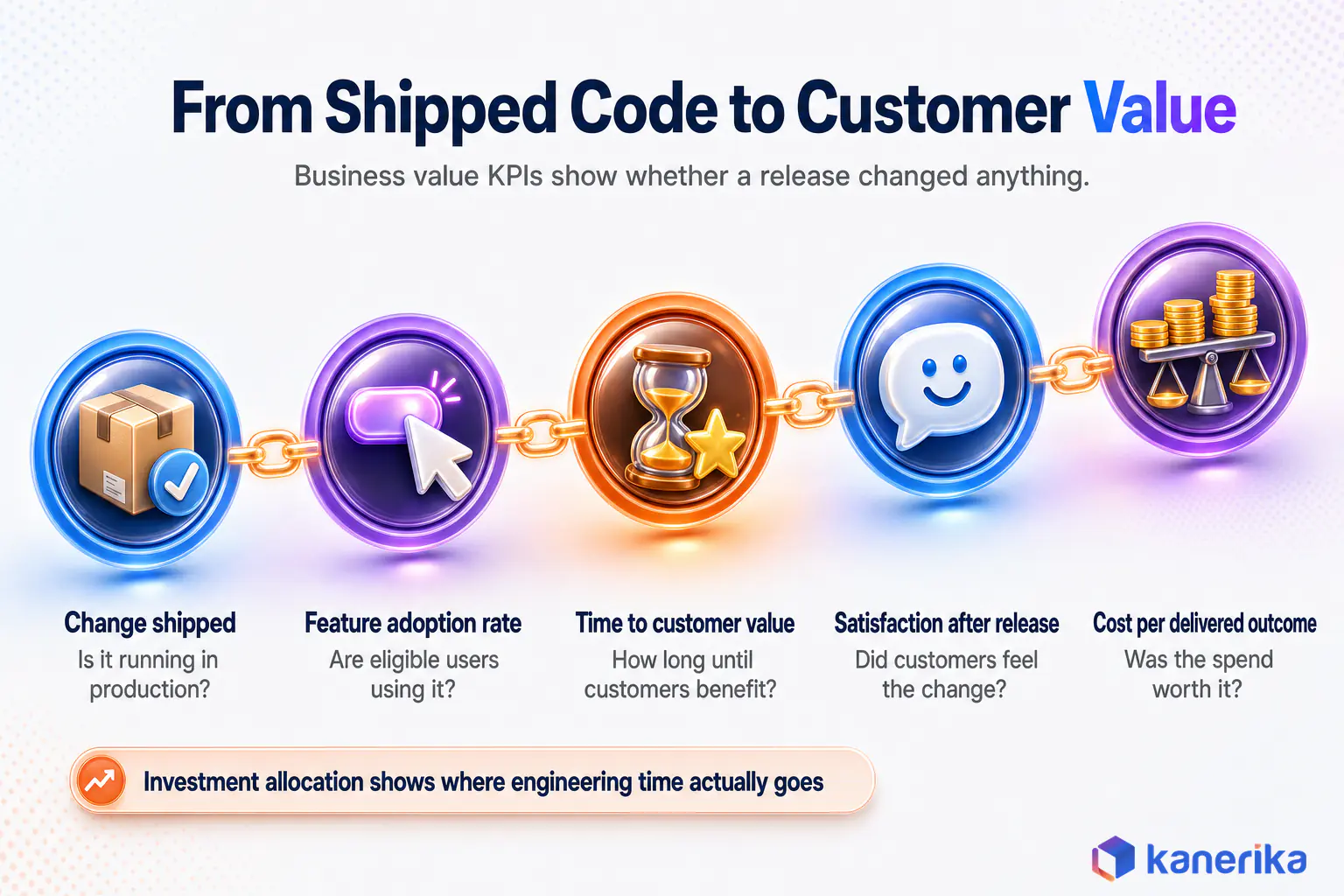 From Shipped Code to Customer Value

Business value KPIs show whether a release changed anything.

Change shipped
Is it running in production?

Feature adoption rate
Are eligible users using it?

Time to customer value
How long until customers benefit?

Satisfaction after release
Did customers feel the change?

Cost per delivered outcome
Was the spend worth it?

Investment allocation shows where engineering time actually goes

kanerika